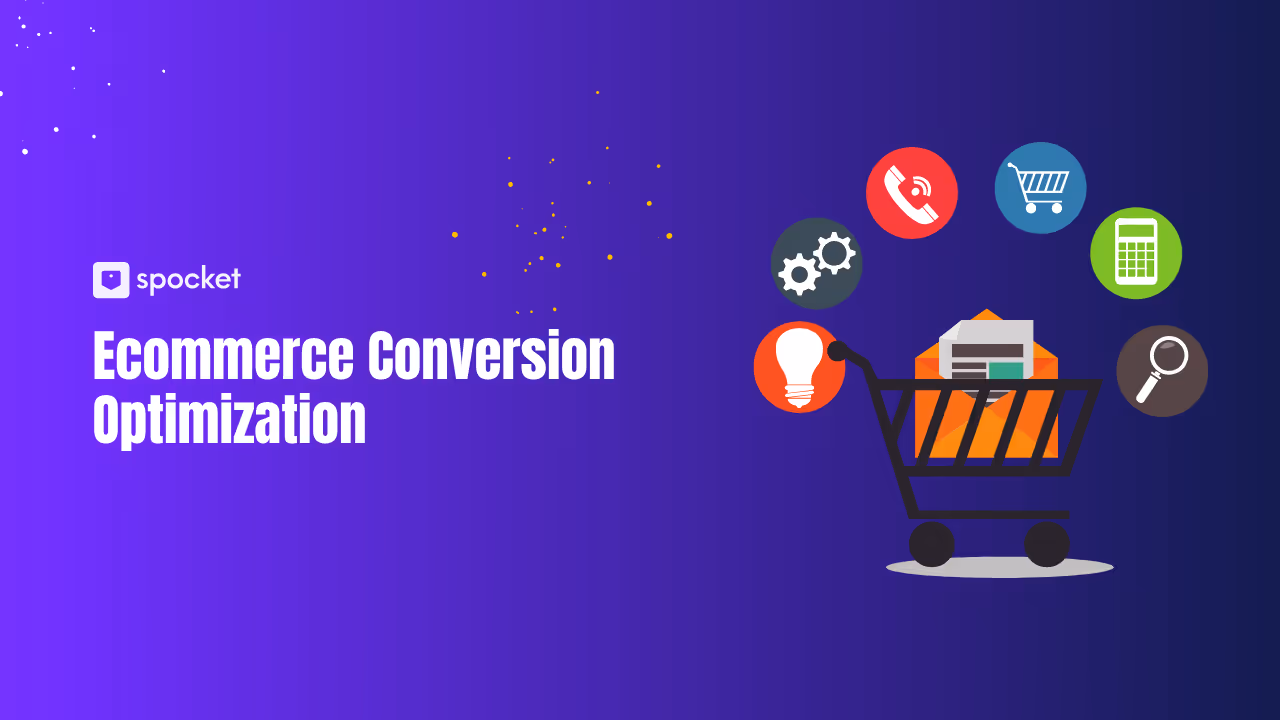 spocket

Ecommerce Conversion Optimization